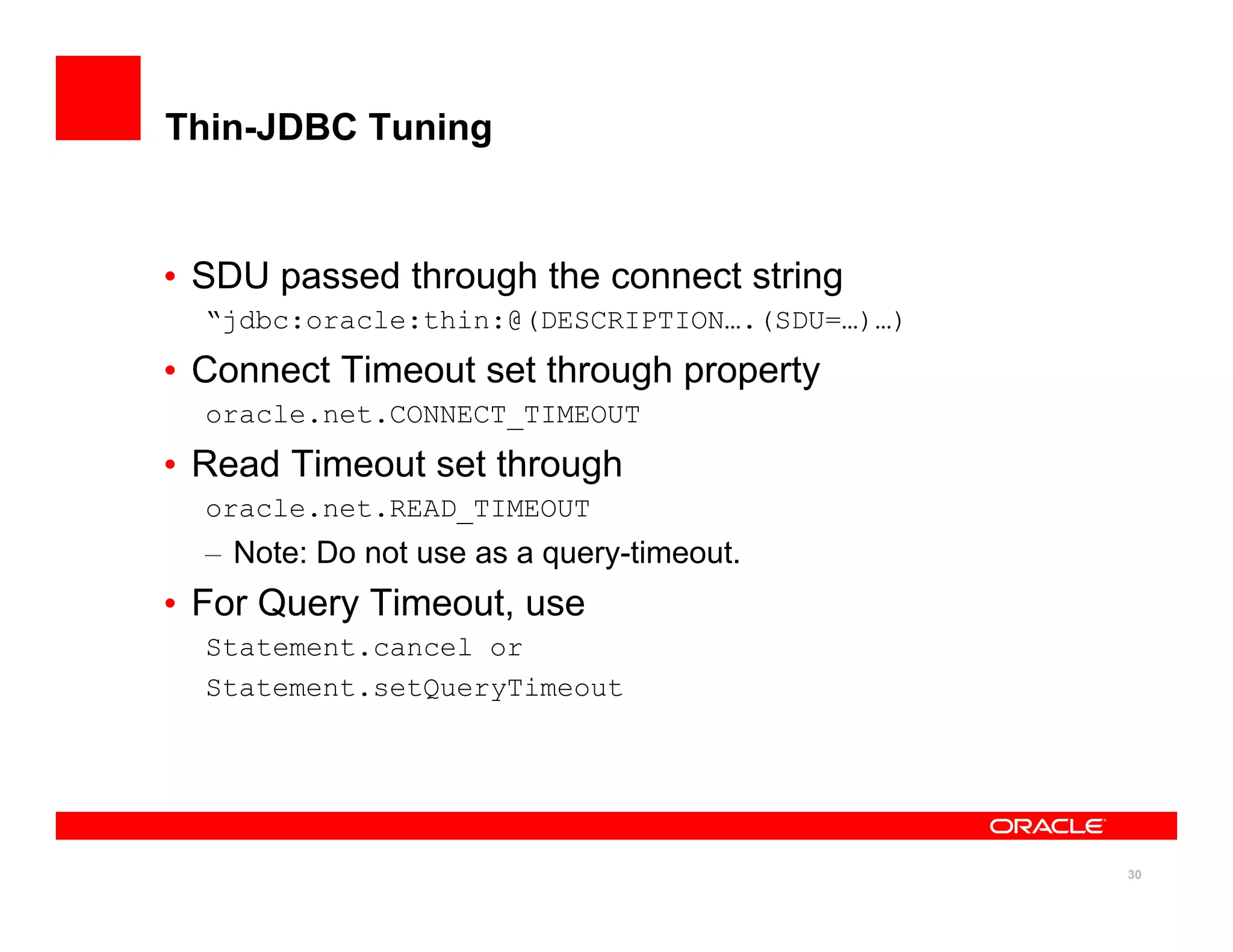 Thin-JDBC Tuning

• SDU passed through the connect string

“jdbc:oracle:thin:@(DESCRIPTION….(SDU=…)…)

• Connect Timeout set through property

oracle.net.CONNECT_TIMEOUT

• Read Timeout set through

oracle.net.READ_TIMEOUT

– Note: Do not use as a query-timeout.

• For Query Timeout, use

Statement.cancel or

Statement.setQueryTimeout

ORACLE

30